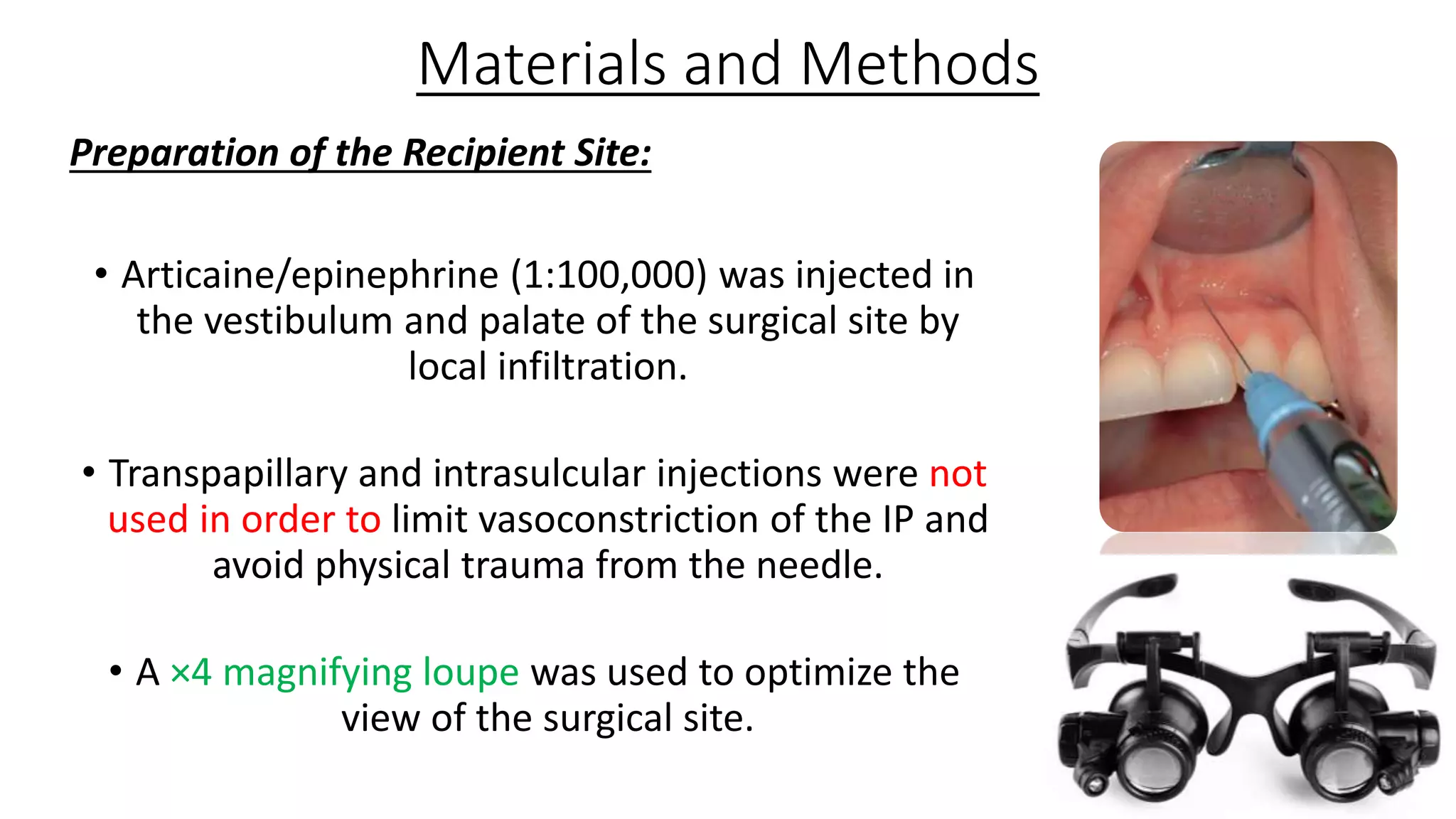 Materials and Methods

Preparation of the Recipient Site:

• Articaine/epinephrine (1:100,000) was injected in the vestibulum and palate of the surgical site by local infiltration.

• Transpapillary and intrasulcular injections were not used in order to limit vasoconstriction of the IP and avoid physical trauma from the needle.

• A ×4 magnifying loupe was used to optimize the view of the surgical site.